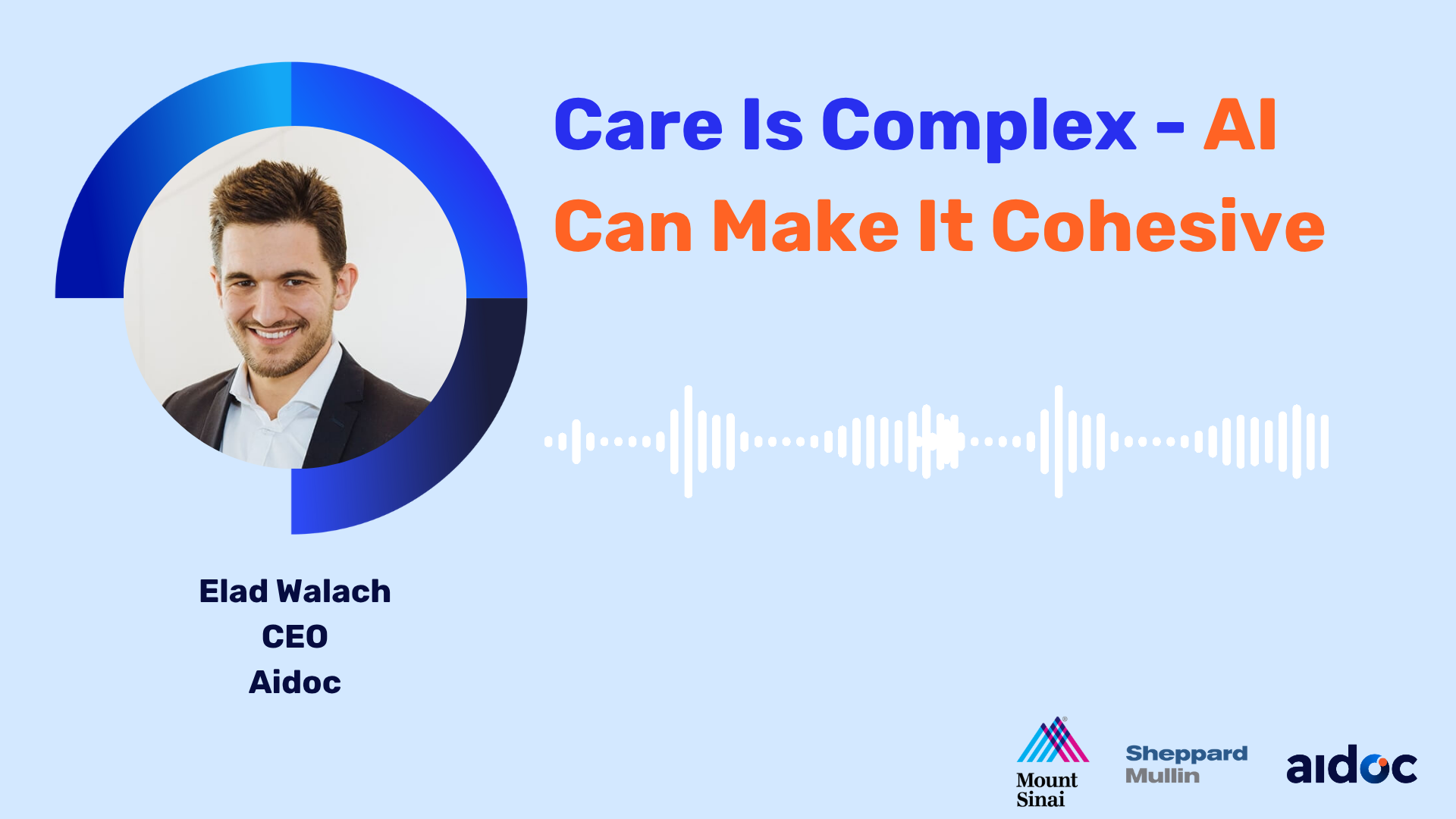 Care Is Complex - AI Can Make It Cohesive

Elad Walach
CEO
Aidoc

Mount Sinai

Sheppard Mullin

aidoc